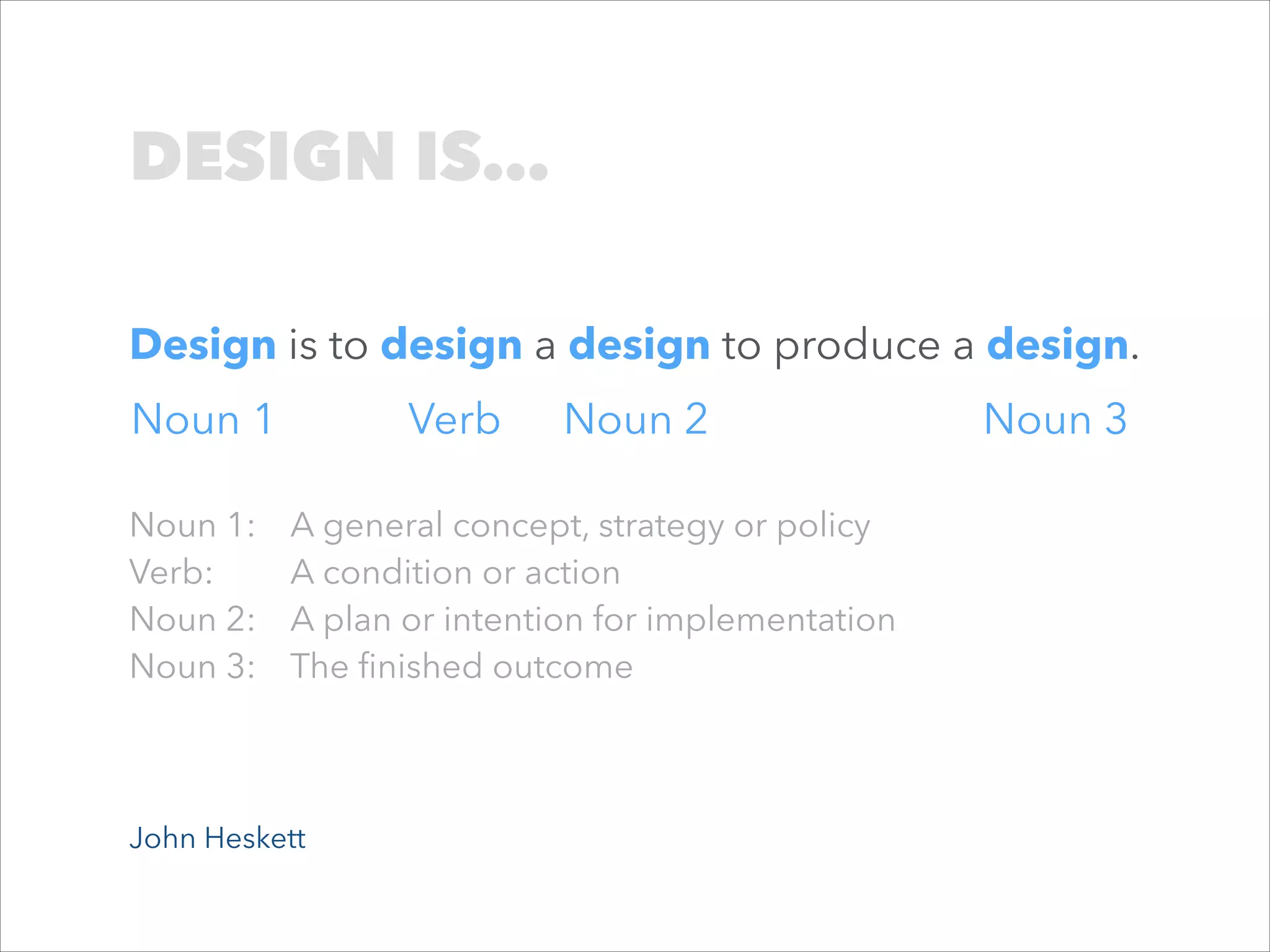 DESIGN IS...

Design is to design a design to produce a design.

Noun 1 Verb Noun 2 Noun 3

Noun 1: A general concept, strategy or policy
Verb: A condition or action
Noun 2: A plan or intention for implementation
Noun 3: The finished outcome

John Heskett